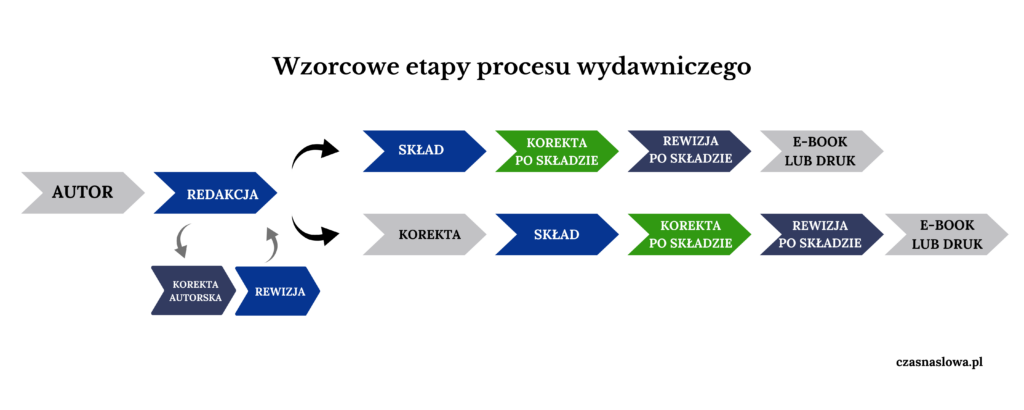 Wzorcowe etapy procesu wydawniczego

AUTOR

REDAKCJA

KOREKTA AUTORSKA

REWIZJA

SKŁAD

KOREKTA PO SKŁADZIE

REWIZJA PO SKŁADZIE

E-BOOK LUB DRUK

KOREKTA

SKŁAD

KOREKTA PO SKŁADZIE

REWIZJA PO SKŁADZIE

E-BOOK LUB DRUK

czasnaslowa.pl